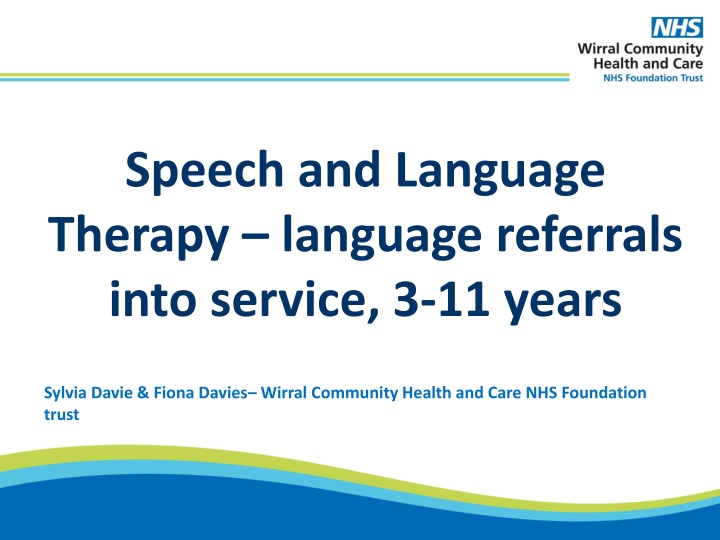 NHS
Wirral Community Health and Care
NHS Foundation Trust

Speech and Language Therapy – language referrals into service, 3-11 years

Sylvia Davie & Fiona Davies– Wirral Community Health and Care NHS Foundation trust